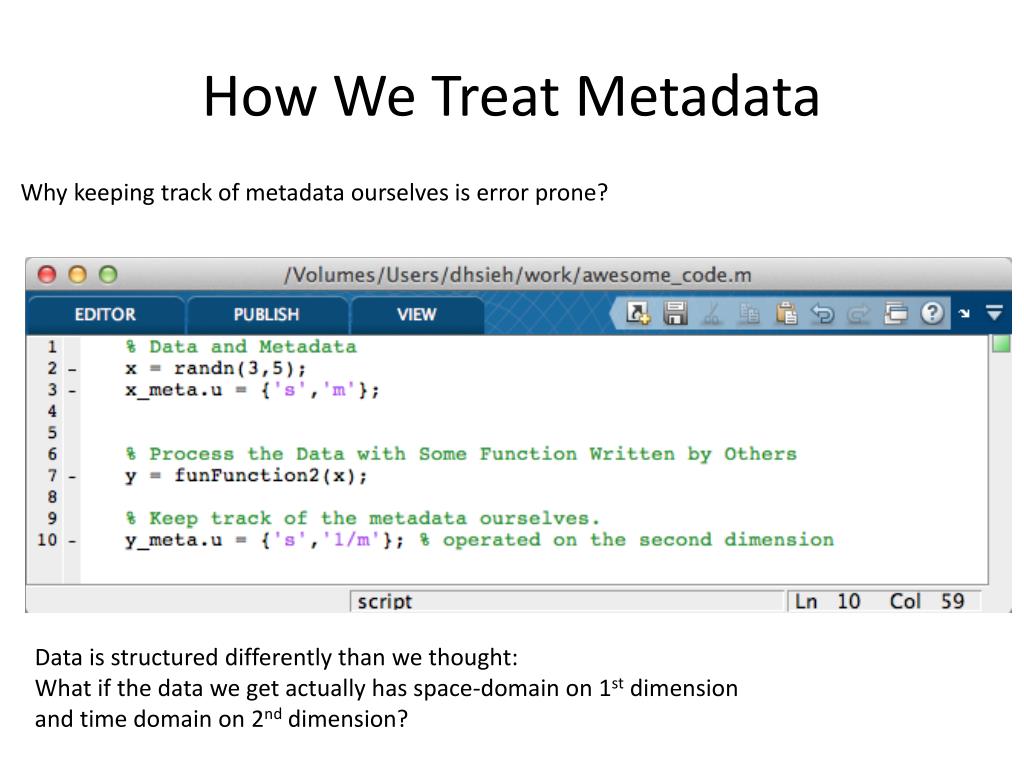 How We Treat Metadata

Why keeping track of metadata ourselves is error prone?

/Volumes/Users/dhsieh/work/awesome_code.m

EDITOR PUBLISH VIEW

1 % Data and Metadata
2 - x = randn(3,5);
3 - x_meta.u = {'s','m'};
4
5
6 % Process the Data with Some Function Written by Others
7 - y = funFunction2(x);
8
9 % Keep track of the metadata ourselves.
10 - y_meta.u = {'s','1/m'}; % operated on the second dimension

script Ln 10 Col 59

Data is structured differently than we thought:
What if the data we get actually has space-domain on 1$^{st}$ dimension and time domain on 2$^{nd}$ dimension?